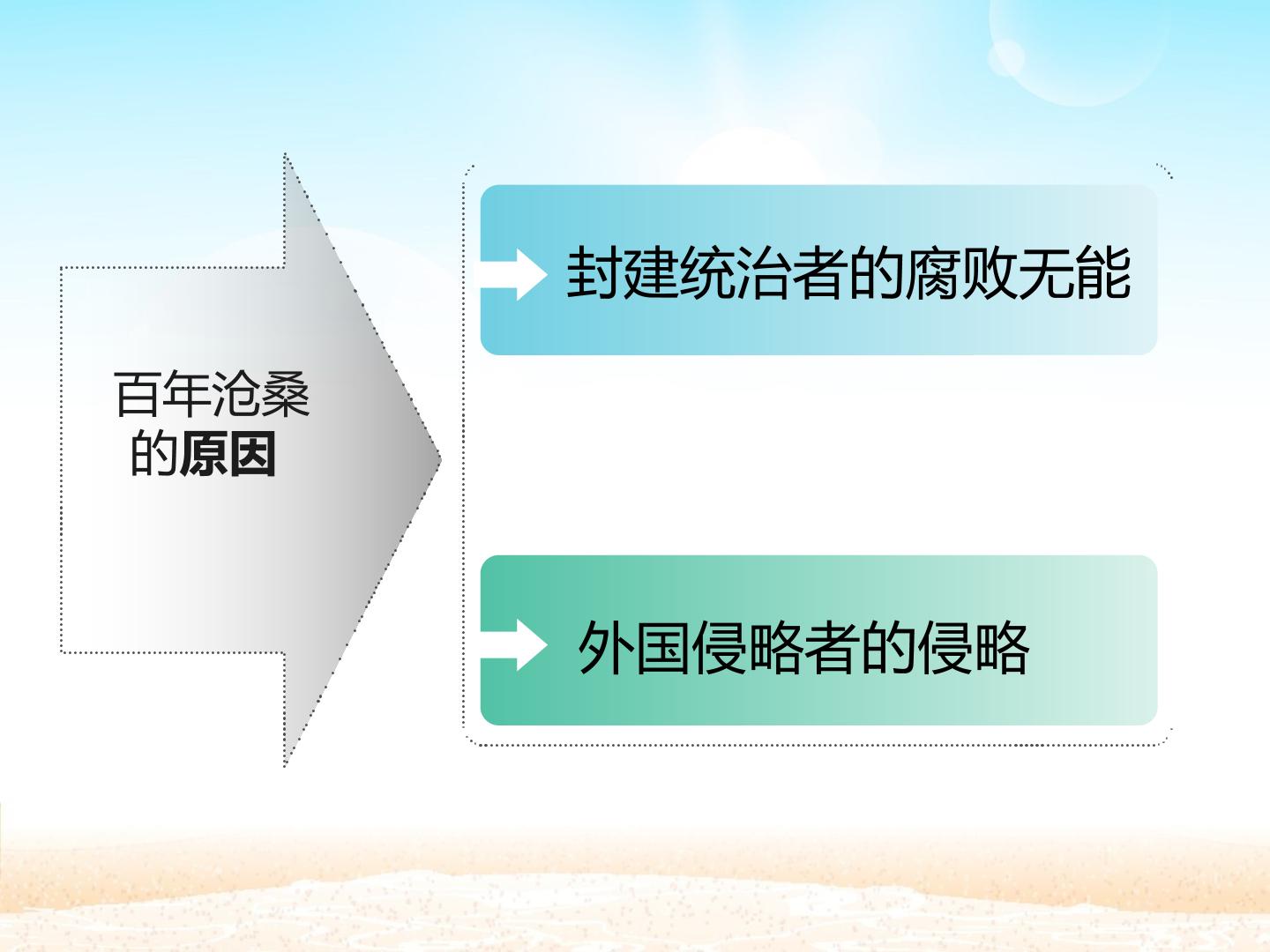 百年沧桑
的原因

封建统治者的腐败无能

外国侵略者的侵略